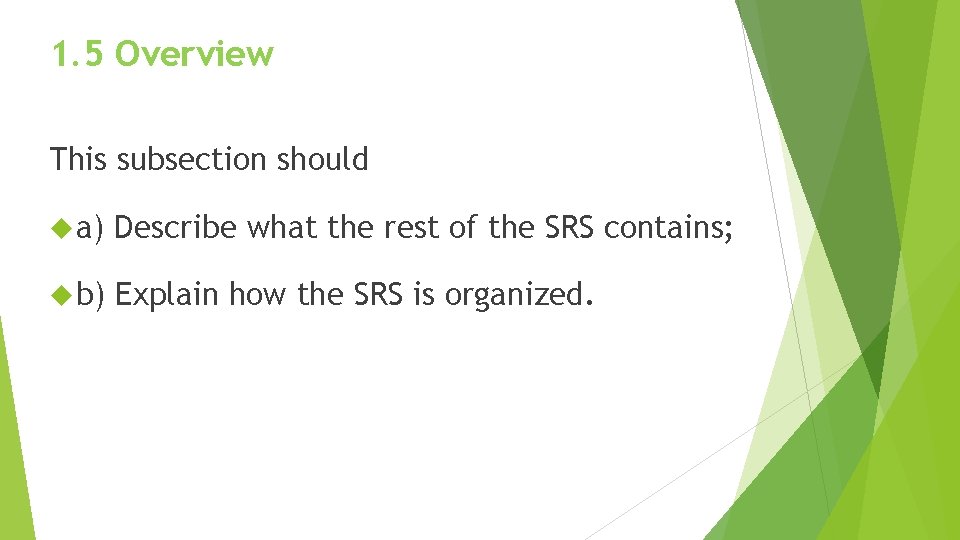 1.5 Overview

This subsection should

a) Describe what the rest of the SRS contains;

b) Explain how the SRS is organized.